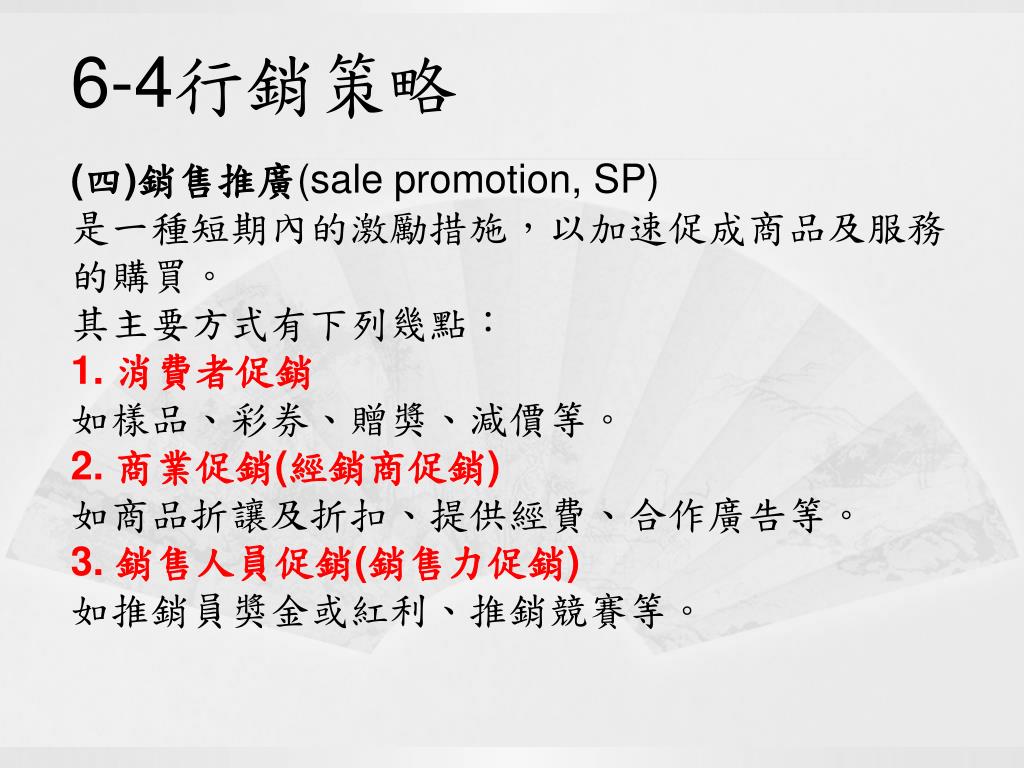 6-4行銷策略

(四)銷售推廣(sale promotion, SP)
是一種短期內的激勵措施，以加速促成商品及服務的購買。
其主要方式有下列幾點：
1. 消費者促銷
如樣品、彩券、贈獎、減價等。
2. 商業促銷(經銷商促銷)
如商品折讓及折扣、提供經費、合作廣告等。
3. 銷售人員促銷(銷售力促銷)
如推銷員獎金或紅利、推銷競賽等。